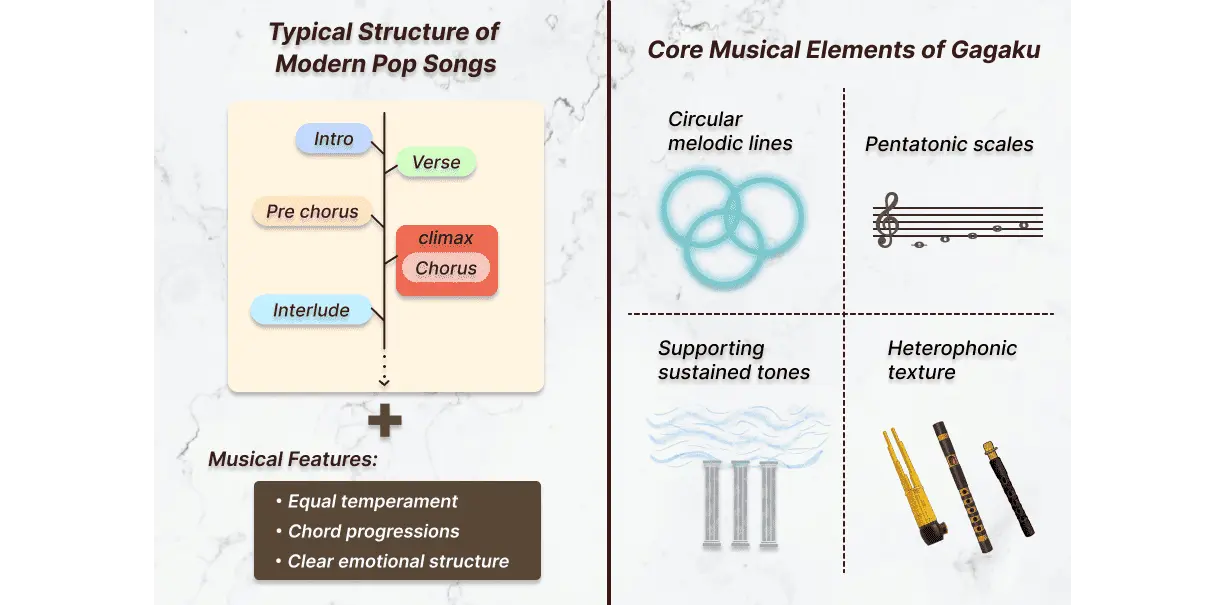 Typical Structure of Modern Pop Songs

Intro

Verse

Pre chorus

climax

Chorus

Interlude

Musical Features:

• Equal temperament
• Chord progressions
• Clear emotional structure

Core Musical Elements of Gagaku

Circular melodic lines

Pentatonic scales

Supporting sustained tones

Heterophonic texture